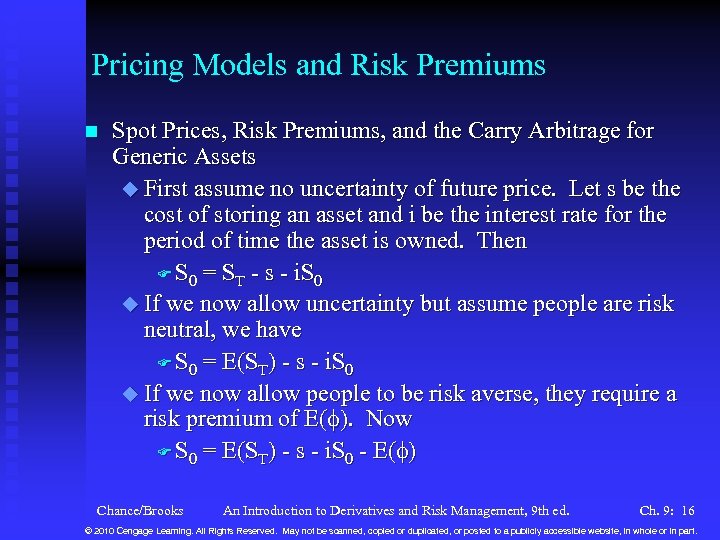 Pricing Models and Risk Premiums

Spot Prices, Risk Premiums, and the Carry Arbitrage for Generic Assets

First assume no uncertainty of future price. Let s be the cost of storing an asset and i be the interest rate for the period of time the asset is owned. Then

$S_0 = S_T - s - iS_0$

If we now allow uncertainty but assume people are risk neutral, we have

$S_0 = E(S_T) - s - iS_0$

If we now allow people to be risk averse, they require a risk premium of $E(\phi)$. Now

$S_0 = E(S_T) - s - iS_0 - E(\phi)$

Chance/Brooks An Introduction to Derivatives and Risk Management, 9th ed. Ch. 9: 16

© 2010 Cengage Learning. All Rights Reserved. May not be scanned, copied or duplicated, or posted to a publicly accessible website, in whole or in part.